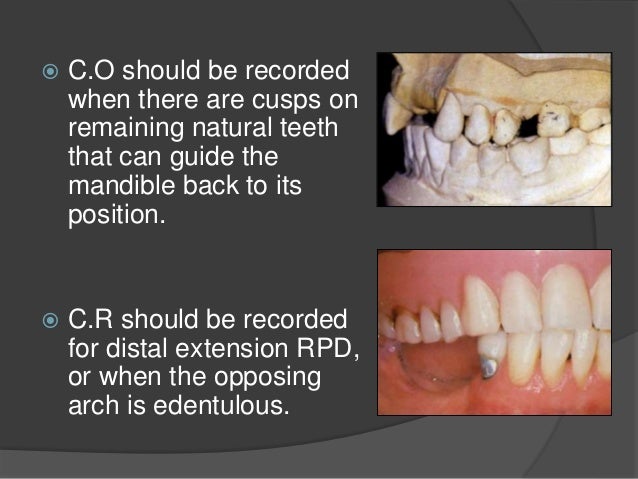 C.O should be recorded when there are cusps on remaining natural teeth that can guide the mandible back to its position.

C.R should be recorded for distal extension RPD, or when the opposing arch is edentulous.